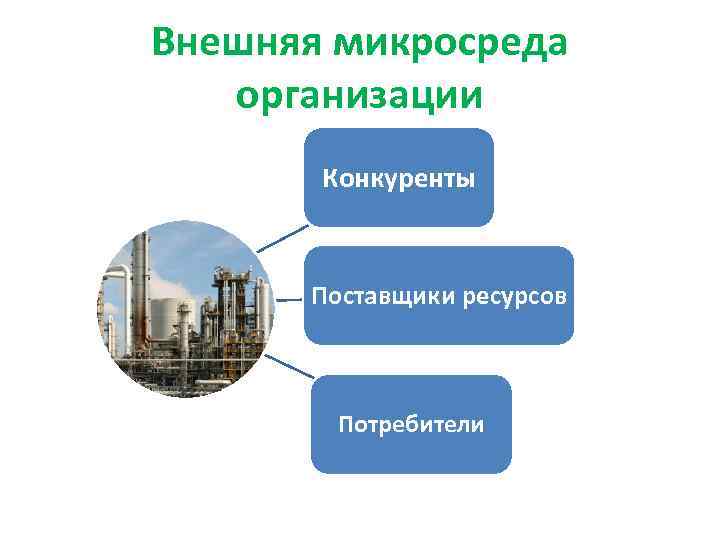 Внешняя микросреда организации

Конкуренты

Поставщики ресурсов

Потребители